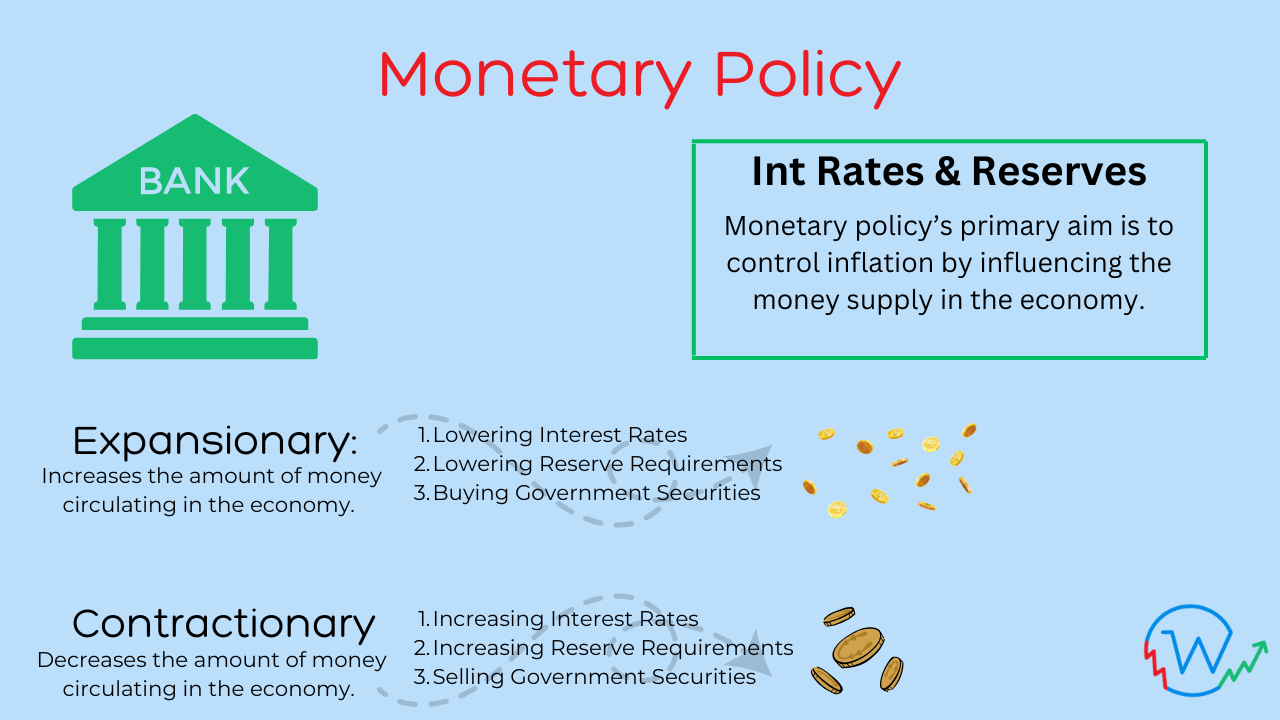 Monetary Policy

BANK

Int Rates & Reserves

Monetary policy's primary aim is to control inflation by influencing the money supply in the economy.

Expansionary:
Increases the amount of money circulating in the economy.

1. Lowering Interest Rates
2. Lowering Reserve Requirements
3. Buying Government Securities

Contractionary
Decreases the amount of money circulating in the economy.

1. Increasing Interest Rates
2. Increasing Reserve Requirements
3. Selling Government Securities

W